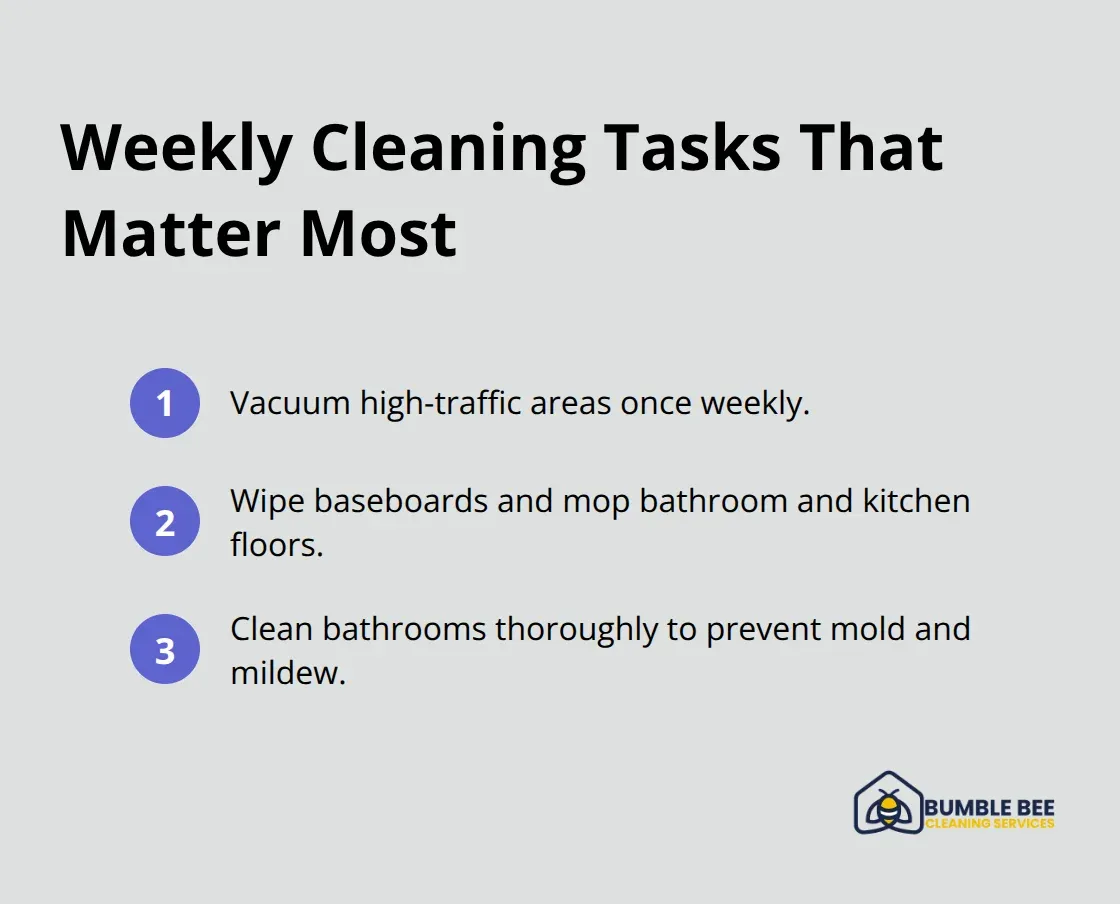 Weekly Cleaning Tasks That Matter Most

1 Vacuum high-traffic areas once weekly.

2 Wipe baseboards and mop bathroom and kitchen floors.

3 Clean bathrooms thoroughly to prevent mold and mildew.

BUMBLE BEE
CLEANING SERVICES